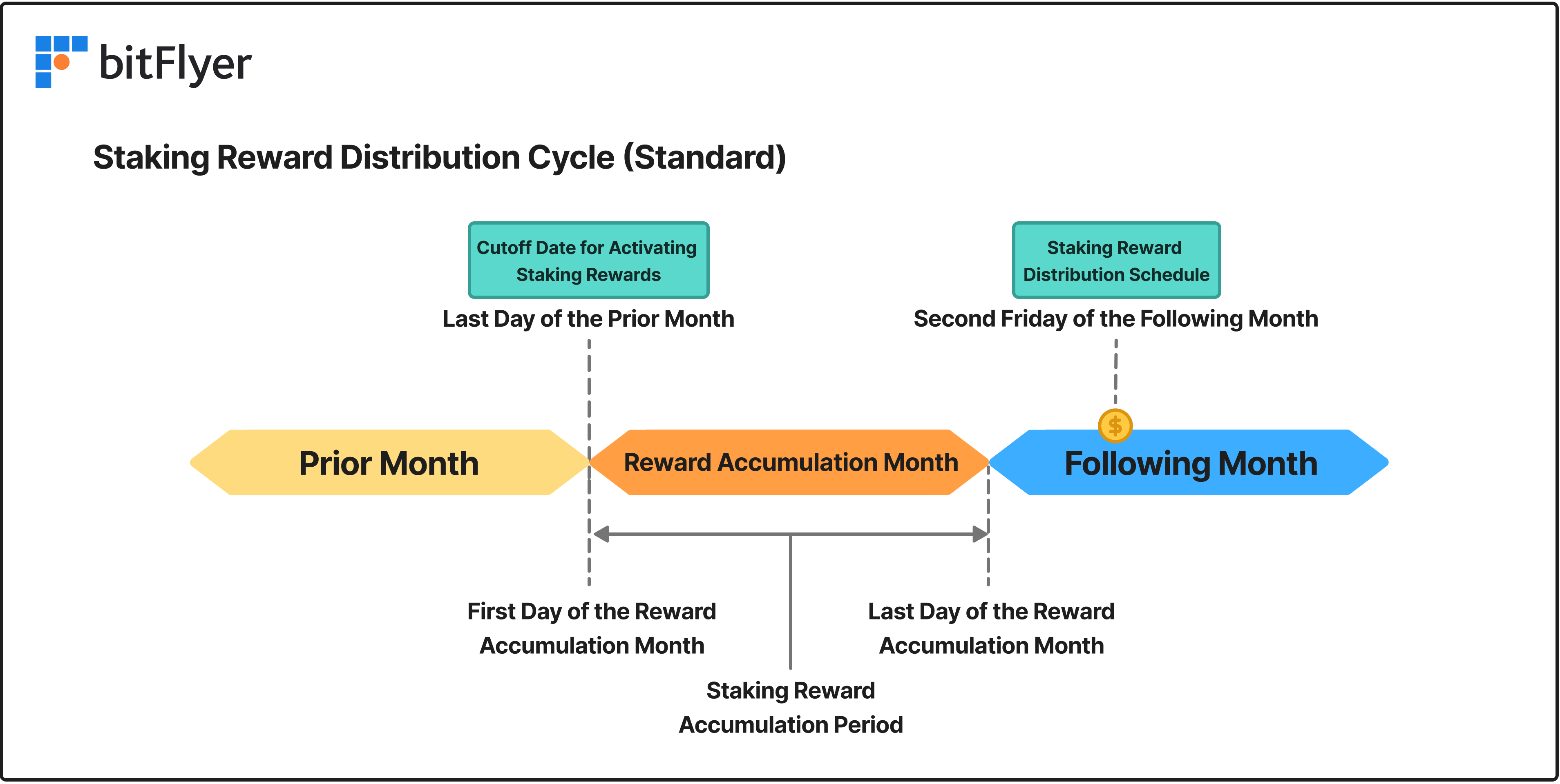 bitFlyer

Staking Reward Distribution Cycle (Standard)

Cutoff Date for Activating Staking Rewards

Last Day of the Prior Month

Staking Reward Distribution Schedule

Second Friday of the Following Month

$

Prior Month

Reward Accumulation Month

Following Month

First Day of the Reward Accumulation Month

Last Day of the Reward Accumulation Month

Staking Reward Accumulation Period